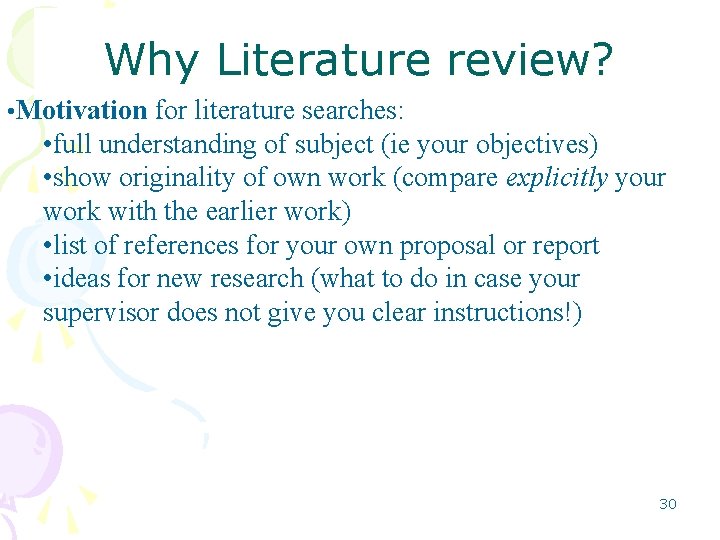 Why Literature review?

•Motivation for literature searches:

•full understanding of subject (ie your objectives)

•show originality of own work (compare explicitly your work with the earlier work)

•list of references for your own proposal or report

•ideas for new research (what to do in case your supervisor does not give you clear instructions!)

30